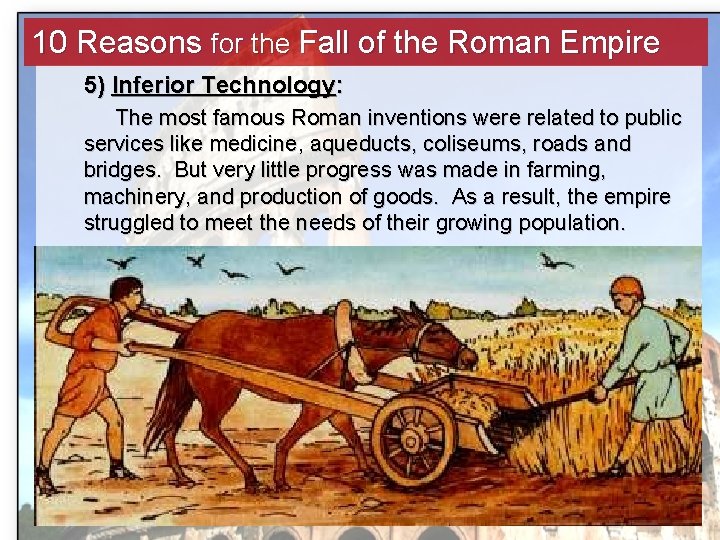 10 Reasons for the Fall of the Roman Empire

5) Inferior Technology:

The most famous Roman inventions were related to public services like medicine, aqueducts, coliseums, roads and bridges. But very little progress was made in farming, machinery, and production of goods. As a result, the empire struggled to meet the needs of their growing population.